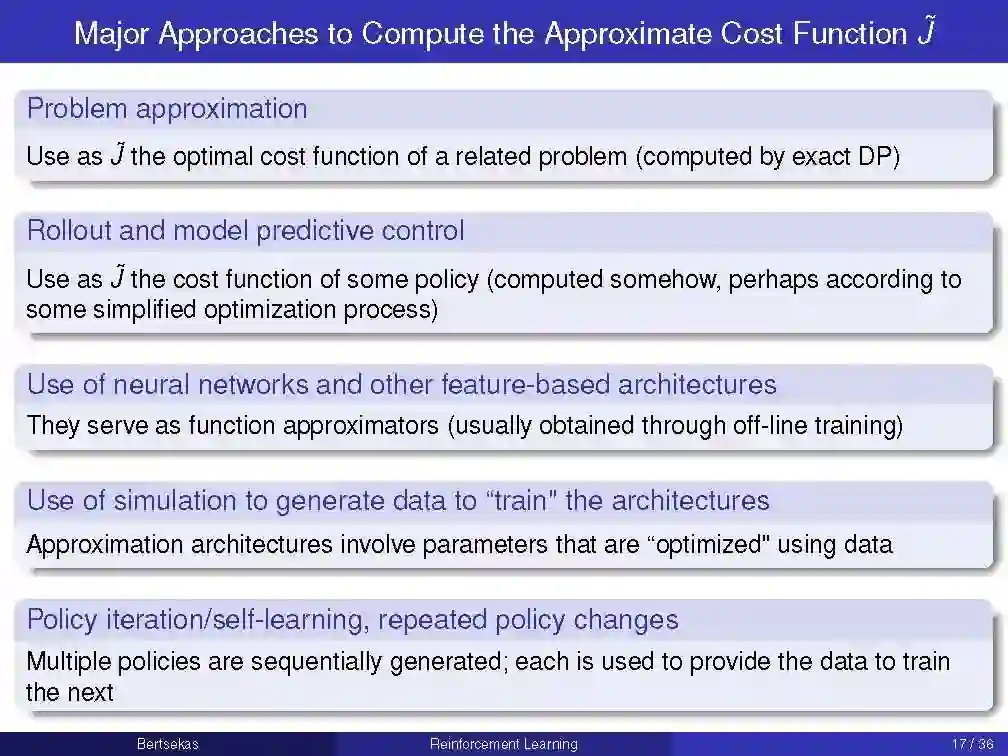 Major Approaches to Compute the Approximate Cost Function $\tilde{J}$

Problem approximation

Use as $\tilde{J}$ the optimal cost function of a related problem (computed by exact DP)

Rollout and model predictive control

Use as $\tilde{J}$ the cost function of some policy (computed somehow, perhaps according to some simplified optimization process)

Use of neural networks and other feature-based architectures

They serve as function approximators (usually obtained through off-line training)

Use of simulation to generate data to “train" the architectures

Approximation architectures involve parameters that are “optimized" using data

Policy iteration/self-learning, repeated policy changes

Multiple policies are sequentially generated; each is used to provide the data to train the next

Bertsekas Reinforcement Learning 17 / 36